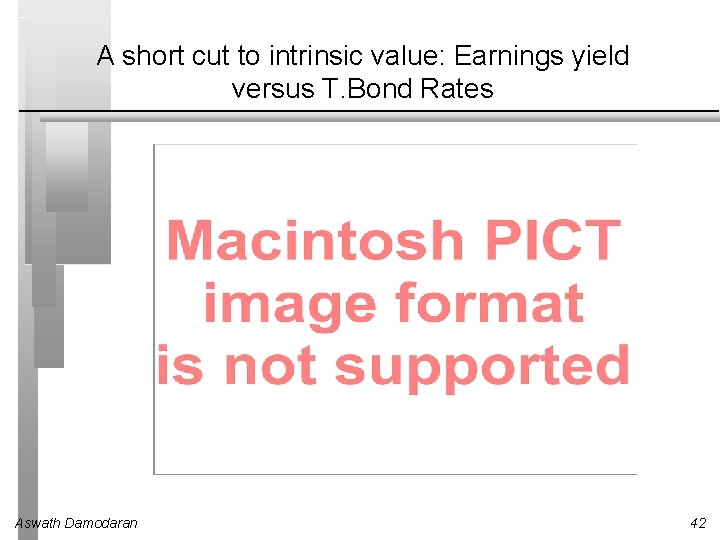 A short cut to intrinsic value: Earnings yield versus T.Bond Rates

Macintosh PICT image format is not supported

Aswath Damodaran

42